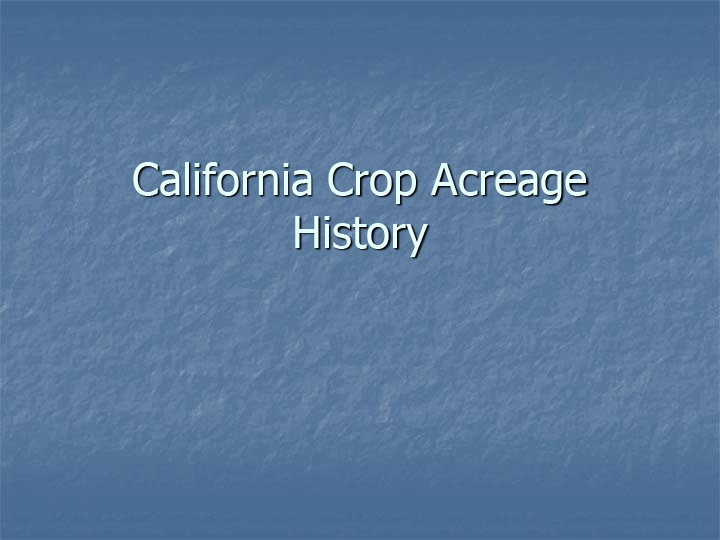 California Crop Acreage History